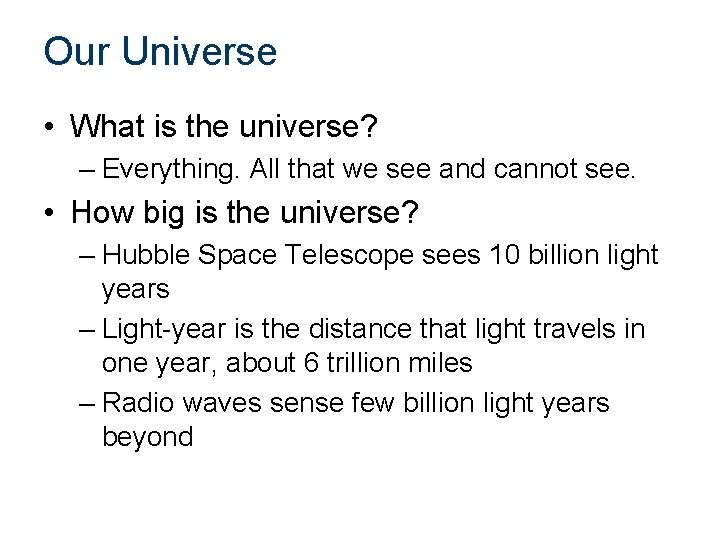 Our Universe

• What is the universe?
  – Everything. All that we see and cannot see.
• How big is the universe?
  – Hubble Space Telescope sees 10 billion light years
  – Light-year is the distance that light travels in one year, about 6 trillion miles
  – Radio waves sense few billion light years beyond